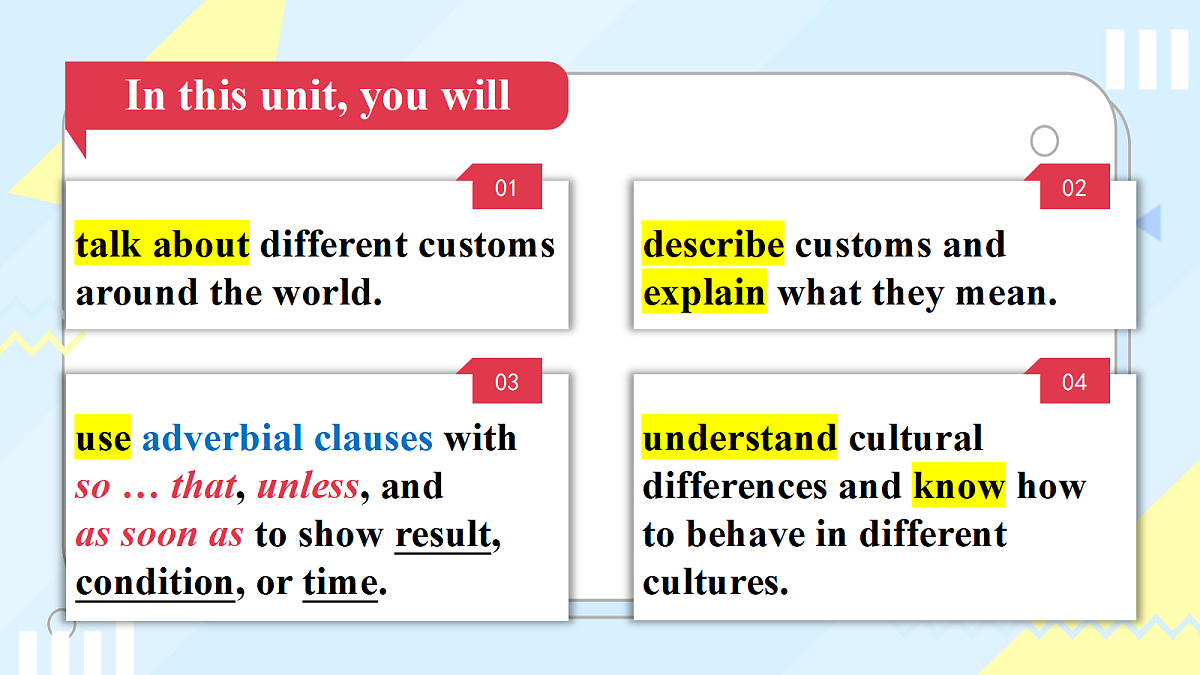 In this unit, you will

01

talk about different customs around the world.

02

describe customs and explain what they mean.

03

use adverbial clauses with so … that, unless, and as soon as to show result, condition, or time.

04

understand cultural differences and know how to behave in different cultures.